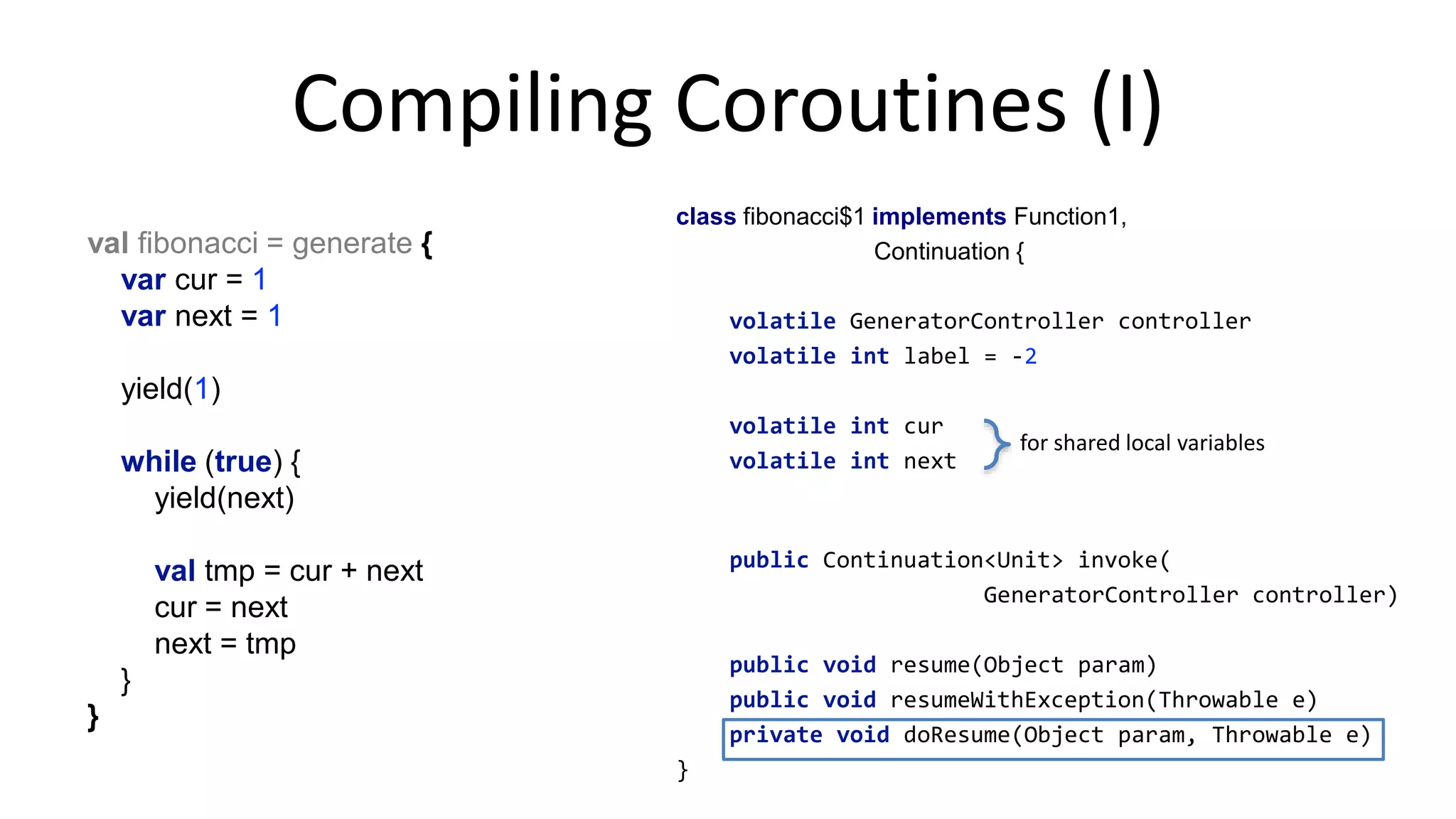 Compiling Coroutines (I)

val fibonacci = generate {
var cur = 1
var next = 1

yield(1)

while (true) {
yield(next)

val tmp = cur + next
cur = next
next = tmp
}
}

class fibonacci$1 implements Function1,
Continuation {

volatile GeneratorController controller
volatile int label = -2

volatile int cur
volatile int next

for shared local variables

public Continuation<Unit> invoke(
GeneratorController controller)

public void resume(Object param)
public void resumeWithException(Throwable e)
private void doResume(Object param, Throwable e)
}